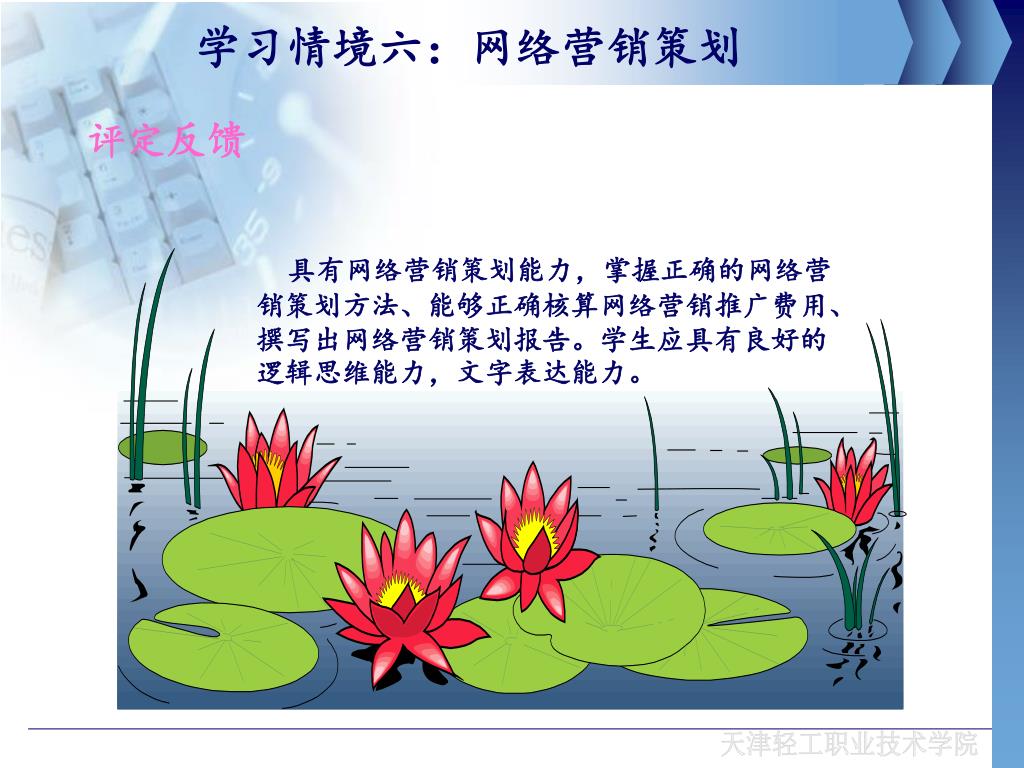 学习情境六：网络营销策划

评定反馈

具有网络营销策划能力，掌握正确的网络营销策划方法、能够正确核算网络营销推广费用、撰写出网络营销策划报告。学生应具有良好的逻辑思维能力，文字表达能力。

天津轻工职业技术学院